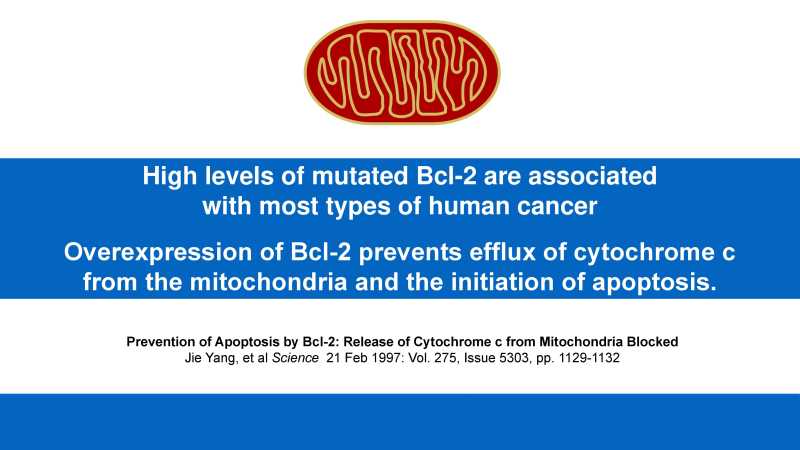 High levels of mutated Bcl-2 are associated with most types of human cancer

Overexpression of Bcl-2 prevents efflux of cytochrome c from the mitochondria and the initiation of apoptosis.

Prevention of Apoptosis by Bcl-2: Release of Cytochrome c from Mitochondria Blocked
Jie Yang, et al Science 21 Feb 1997: Vol. 275, Issue 5303, pp. 1129-1132